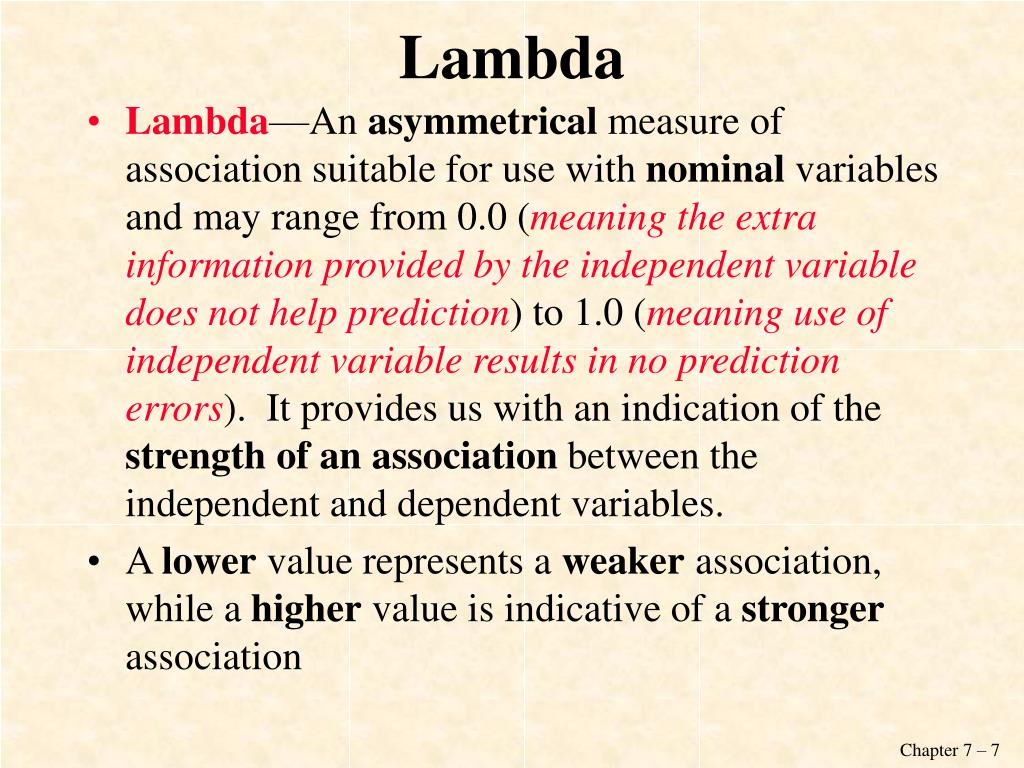 Lambda

• Lambda—An asymmetrical measure of association suitable for use with nominal variables and may range from 0.0 (meaning the extra information provided by the independent variable does not help prediction) to 1.0 (meaning use of independent variable results in no prediction errors). It provides us with an indication of the strength of an association between the independent and dependent variables.

• A lower value represents a weaker association, while a higher value is indicative of a stronger association

Chapter 7 – 7